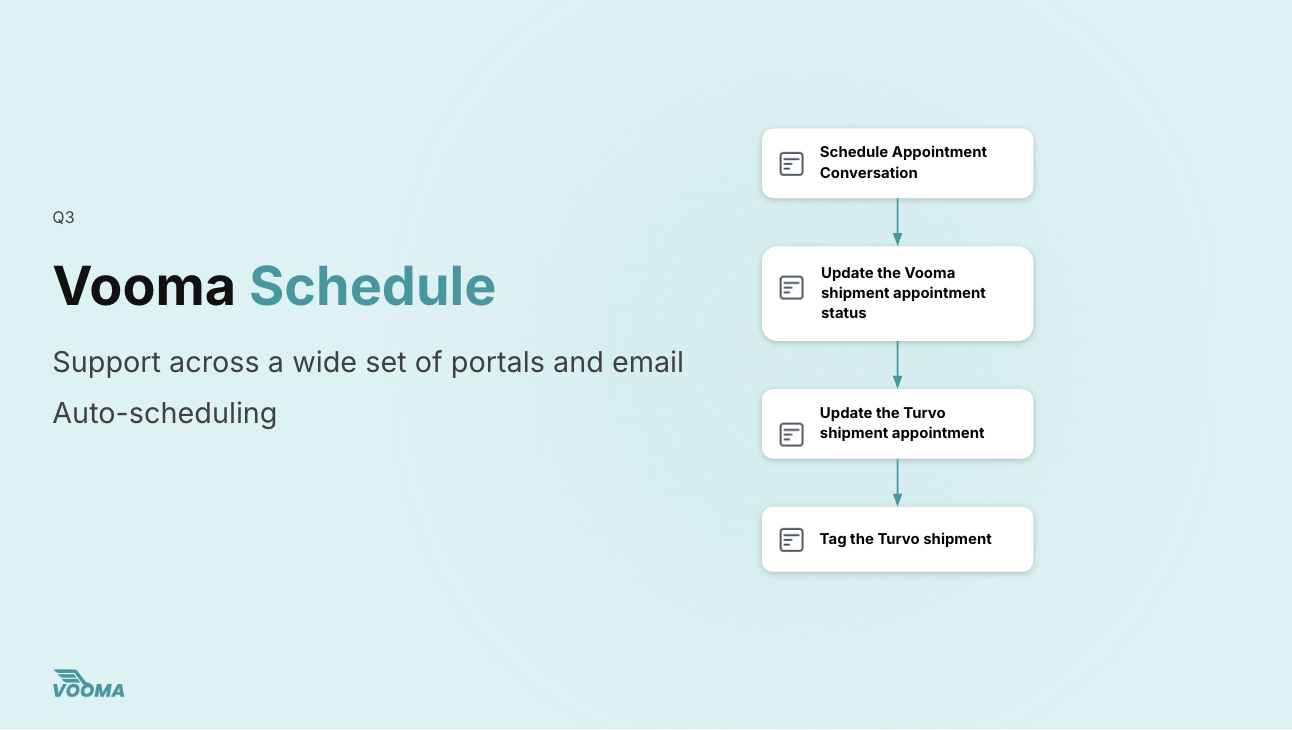 Q3

Vooma Schedule

Support across a wide set of portals and email

Auto-scheduling

Schedule Appointment Conversation

Update the Vooma shipment appointment status

Update the Turvo shipment appointment

Tag the Turvo shipment

VOOMA